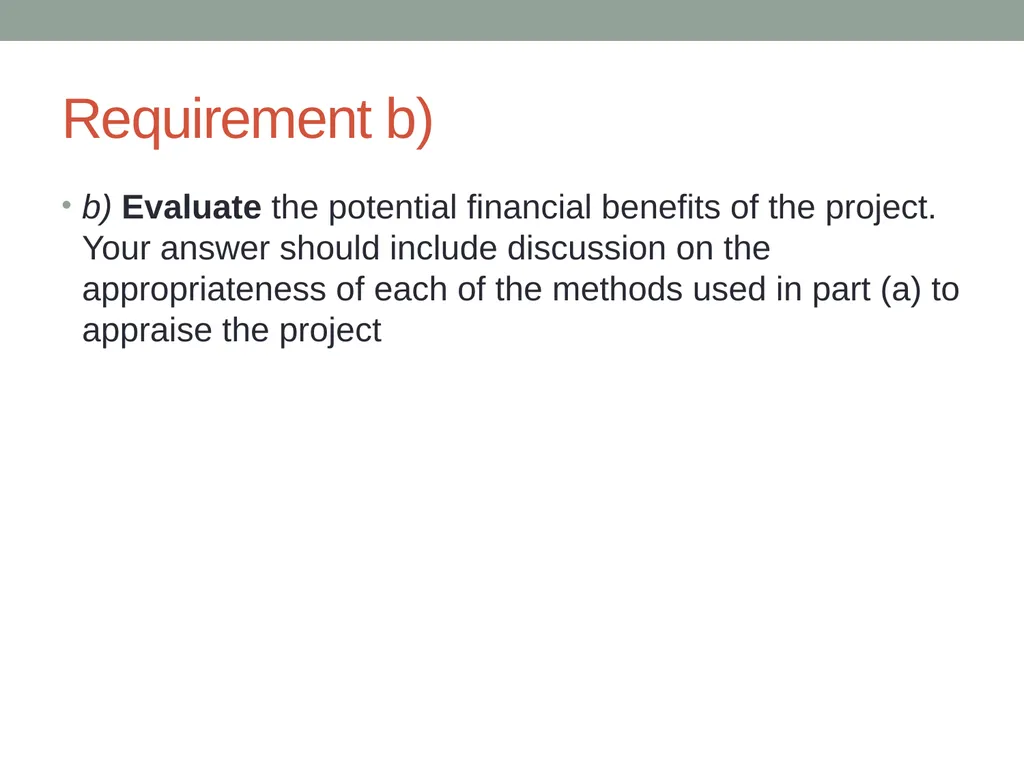 Requirement b)

• b) Evaluate the potential financial benefits of the project. Your answer should include discussion on the appropriateness of each of the methods used in part (a) to appraise the project